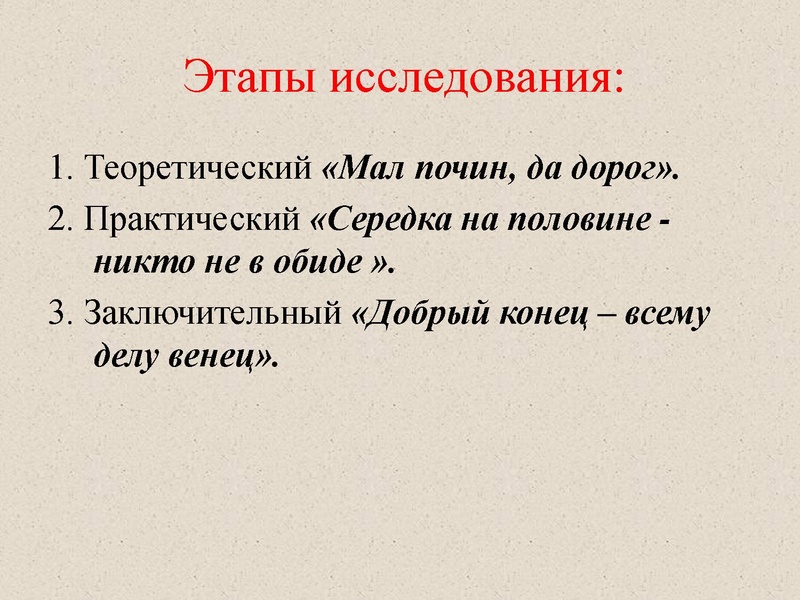 Этапы исследования:

1. Теоретический «Мал почин, да дорог».

2. Практический «Середка на половине - никто не в обиде ».

3. Заключительный «Добрый конец – всему делу венец».